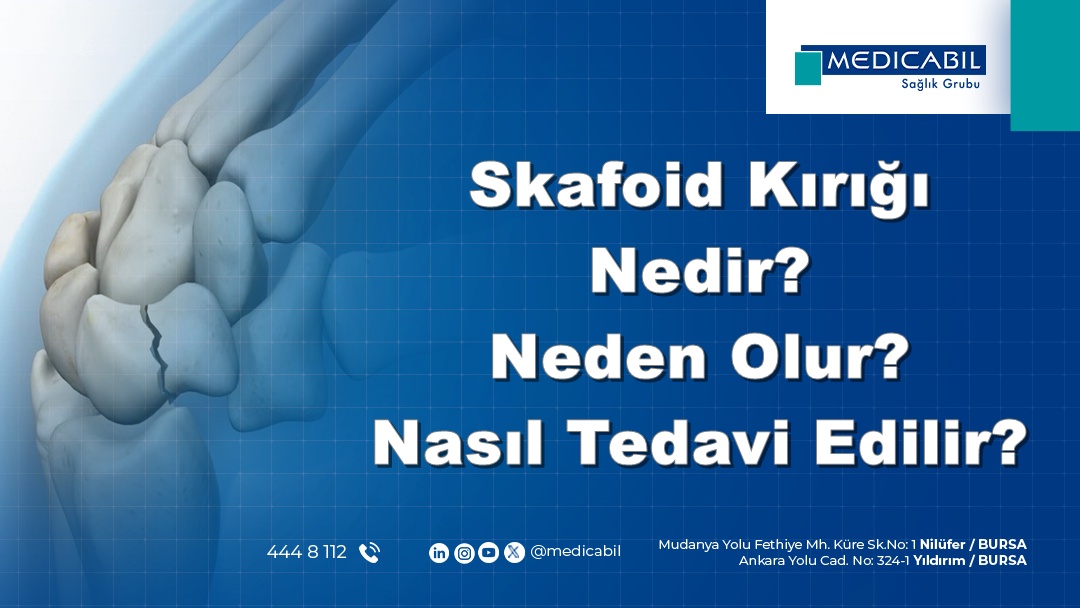 MEDICABIL
Sağlık Grubu

Skafoid Kırığı Nedir? Neden Olur? Nasıl Tedavi Edilir?

444 8 112

@medicabil

Mudanya Yolu Fethiye Mh. Küre Sk.No: 1 Nilüfer / BURSA
Ankara Yolu Cad. No: 324-1 Yıldırım / BURSA